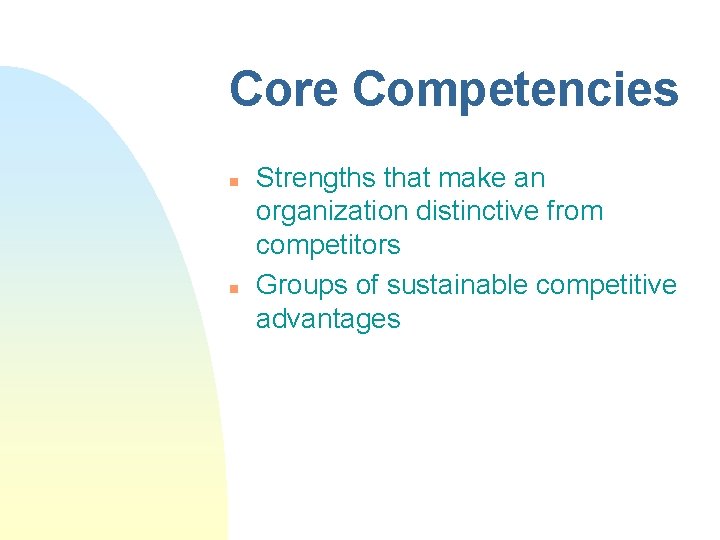 Core Competencies

- Strengths that make an organization distinctive from competitors
- Groups of sustainable competitive advantages